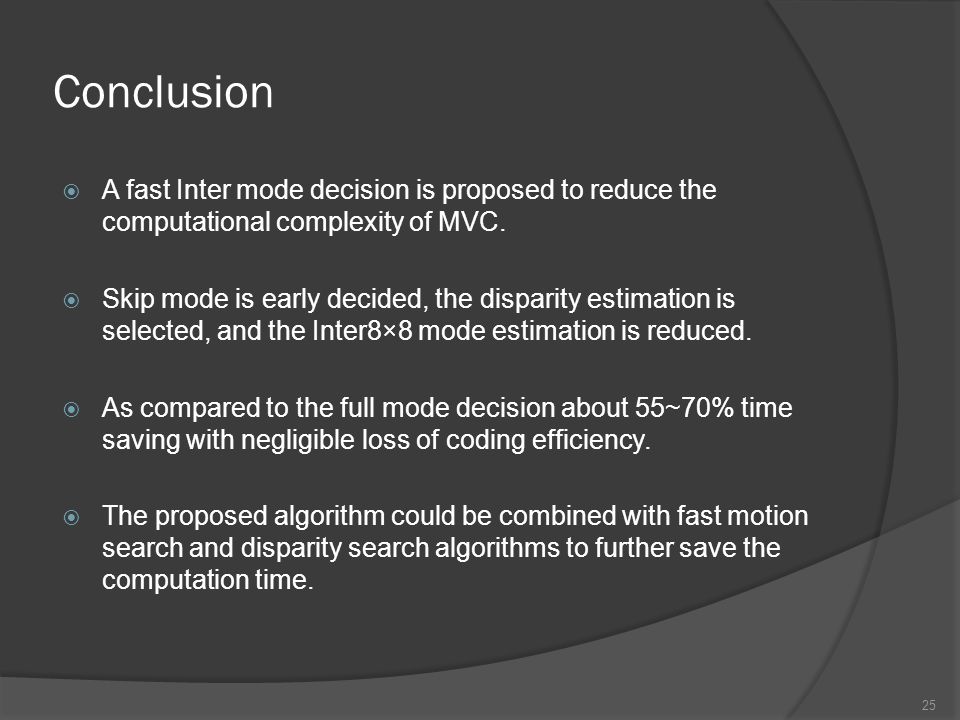 Conclusion

A fast Inter mode decision is proposed to reduce the computational complexity of MVC.

Skip mode is early decided, the disparity estimation is selected, and the Inter8×8 mode estimation is reduced.

As compared to the full mode decision about 55~70% time saving with negligible loss of coding efficiency.

The proposed algorithm could be combined with fast motion search and disparity search algorithms to further save the computation time.

25